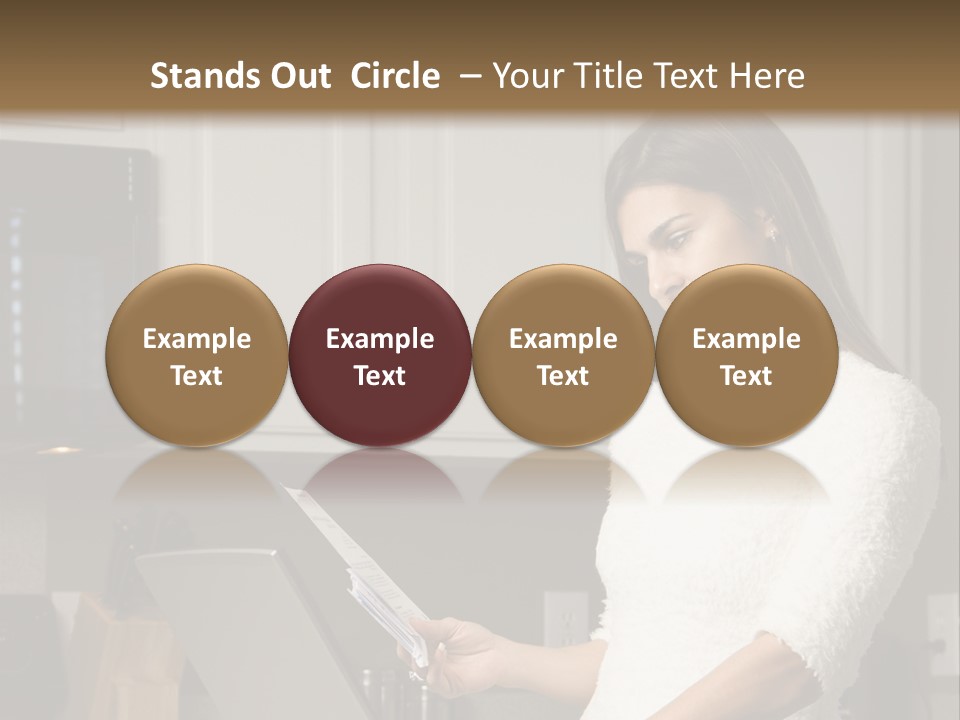 Stands Out Circle – Your Title Text Here

Example Text

Example Text

Example Text

Example Text